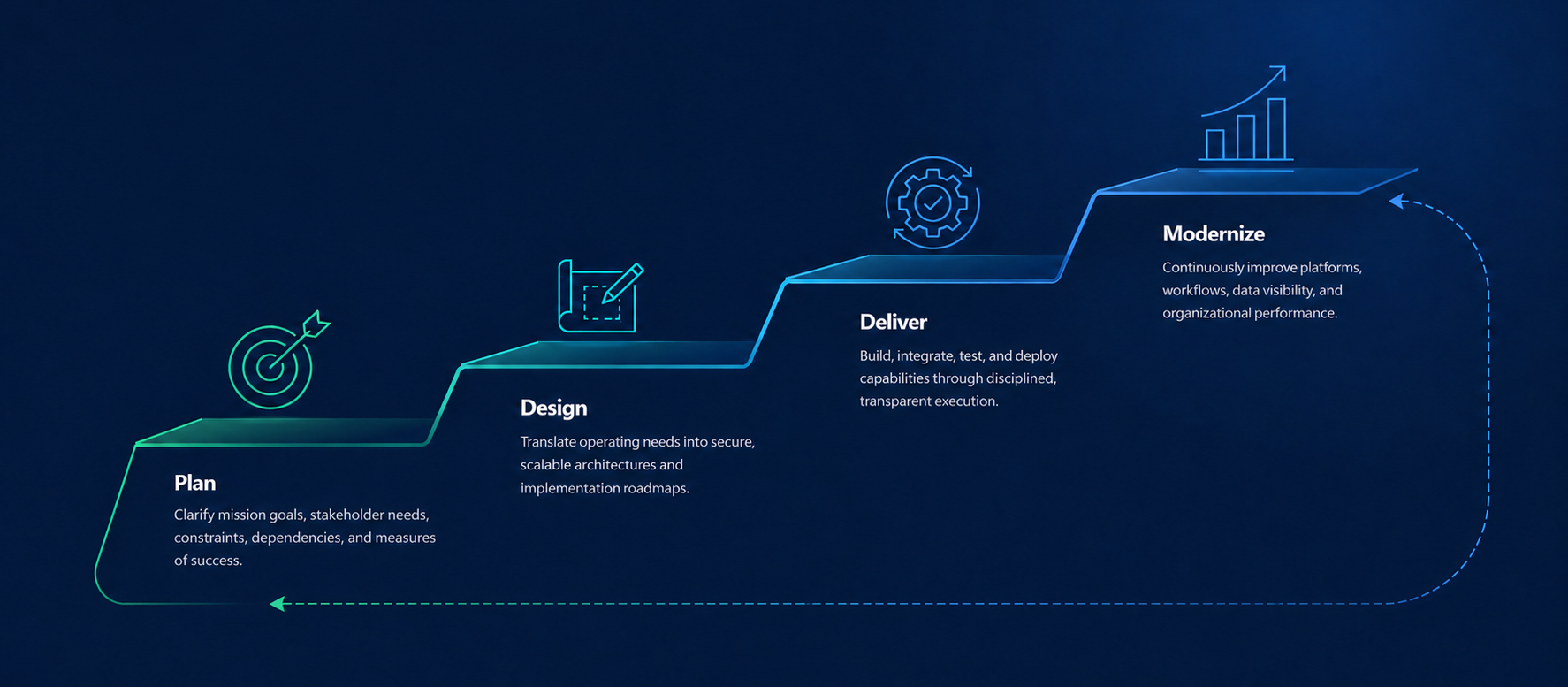 Plan

Clarify mission goals, stakeholder needs, constraints, dependencies, and measures of success.

Design

Translate operating needs into secure, scalable architectures and implementation roadmaps.

Deliver

Build, integrate, test, and deploy capabilities through disciplined, transparent execution.

Modernize

Continuously improve platforms, workflows, data visibility, and organizational performance.